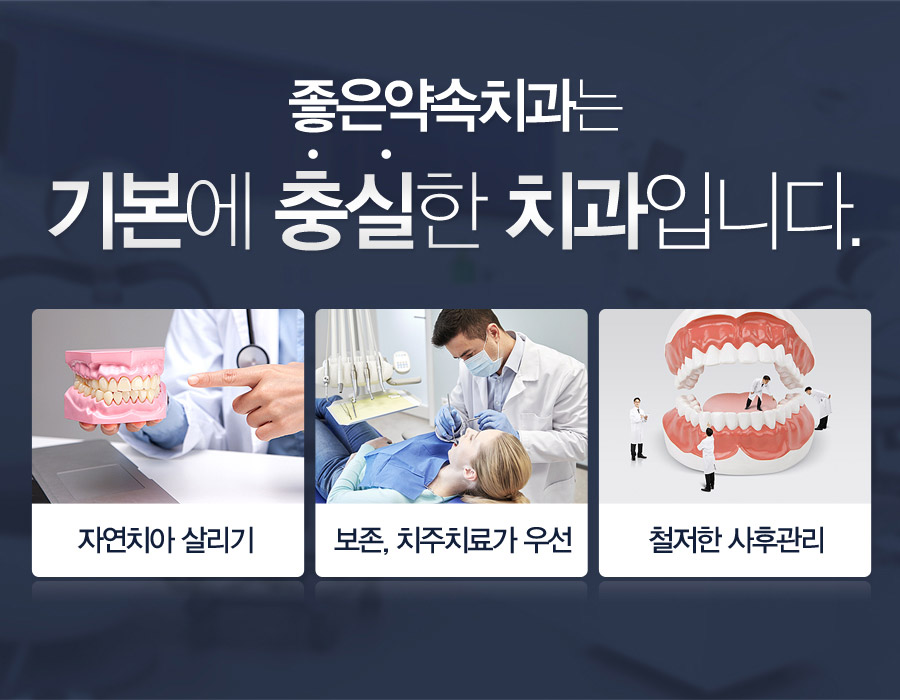 좋은약속치과는

기본에 충실한 치과입니다.

자연치아 살리기

보존, 치주치료가 우선

철저한 사후관리